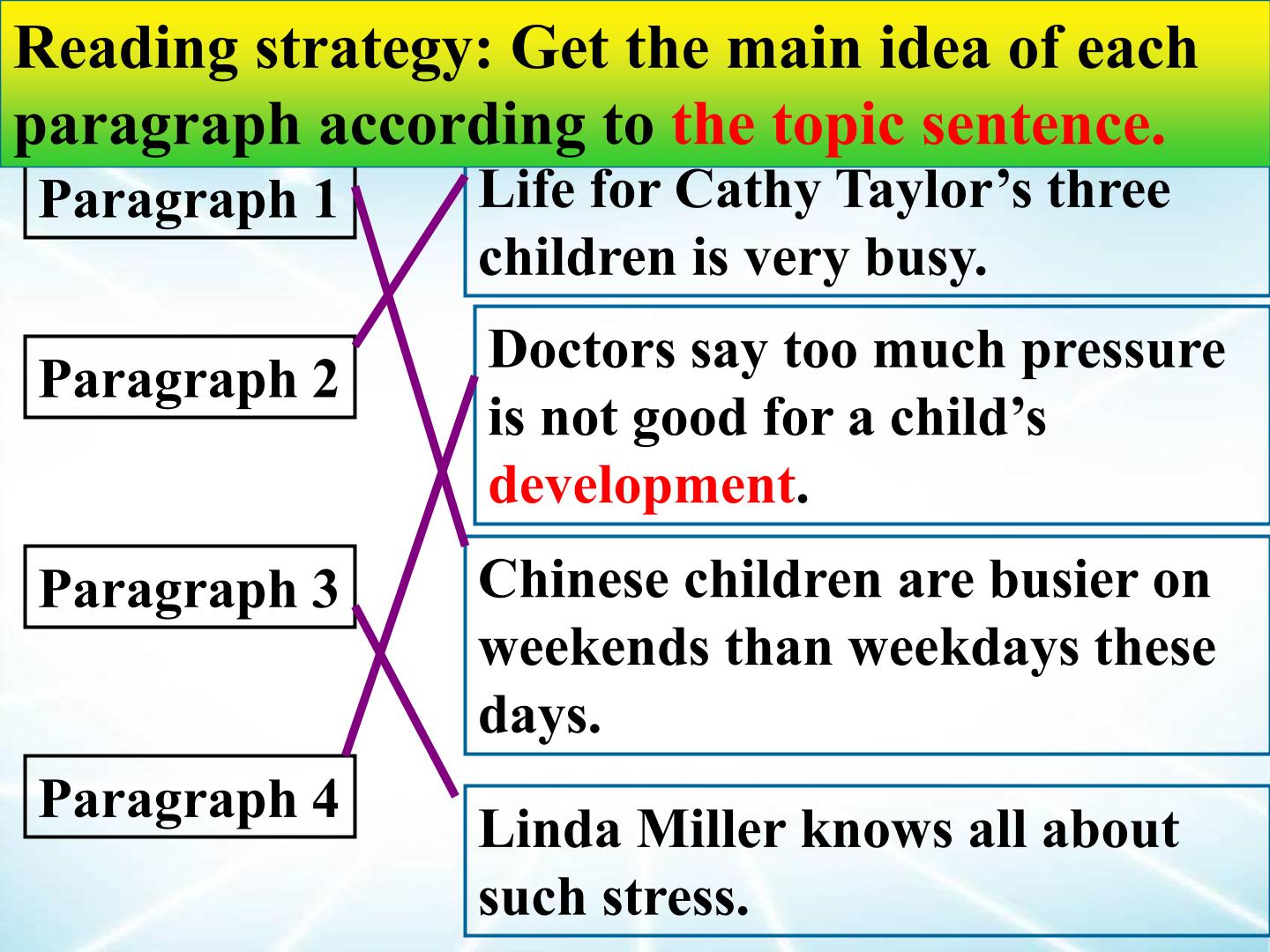 Reading strategy: Get the main idea of each paragraph according to the topic sentence.

Paragraph 1

Paragraph 2

Paragraph 3

Paragraph 4

Life for Cathy Taylor's three children is very busy.

Doctors say too much pressure is not good for a child's development.

Chinese children are busier on weekends than weekdays these days.

Linda Miller knows all about such stress.